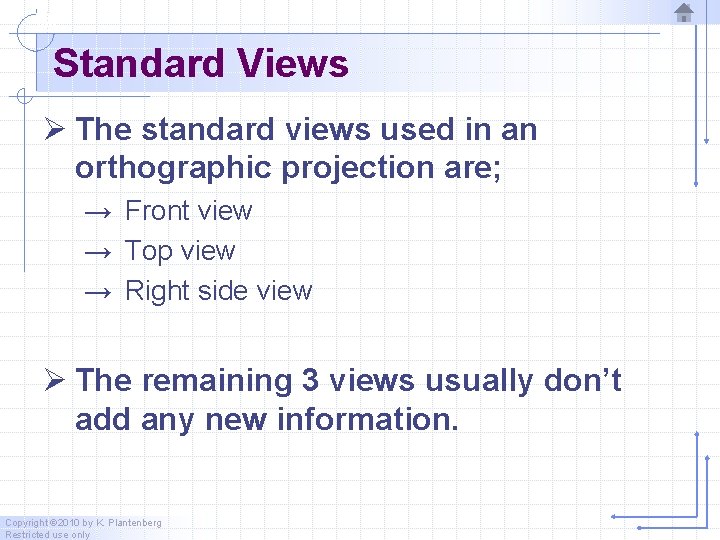 Standard Views

➢ The standard views used in an orthographic projection are;

→ Front view
→ Top view
→ Right side view

➢ The remaining 3 views usually don't add any new information.

Copyright ©2010 by K. Plantenberg
Restricted use only